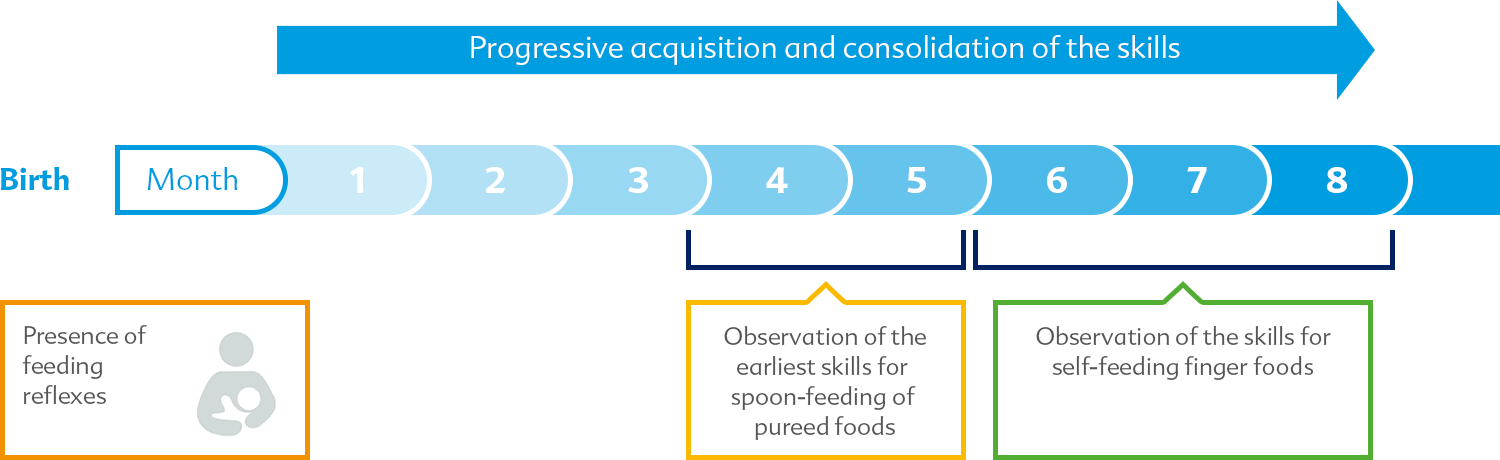 Progressive acquisition and consolidation of the skills

Birth Month 1 2 3 4 5 6 7 8

Presence of feeding reflexes

Observation of the earliest skills for spoon-feeding of pureed foods

Observation of the skills for self-feeding finger foods